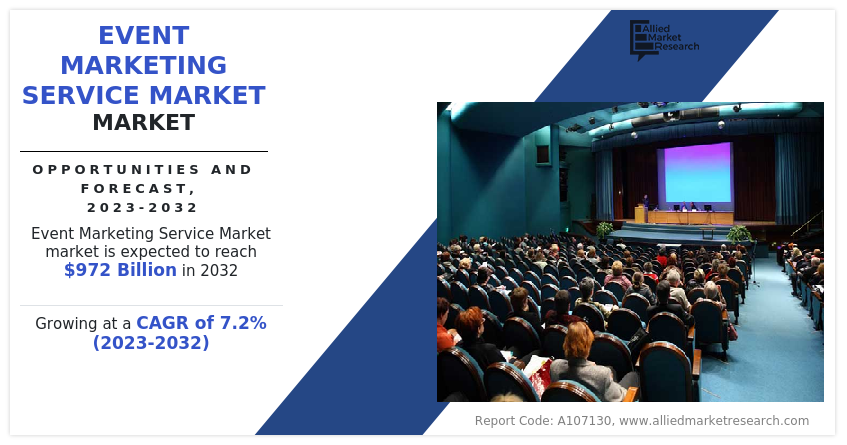 EVENT MARKETING SERVICE MARKET MARKET

OPPORTUNITIES AND FORECAST, 2023-2032

Event Marketing Service Market market is expected to reach $972 Billion in 2032

Growing at a CAGR of 7.2% (2023-2032)

Allied Market Research

Report Code: A107130, www.alliedmarketresearch.com